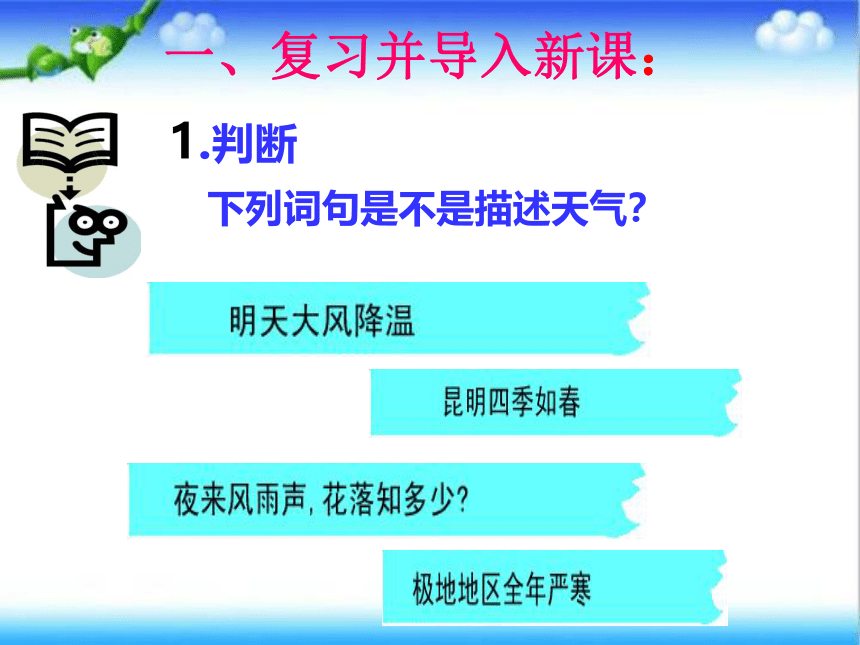 一、复习并导入新课：

1.判断

下列词句是不是描述天气?

明天大风降温

昆明四季如春

夜来风雨声，花落知多少?

极地地区全年严寒